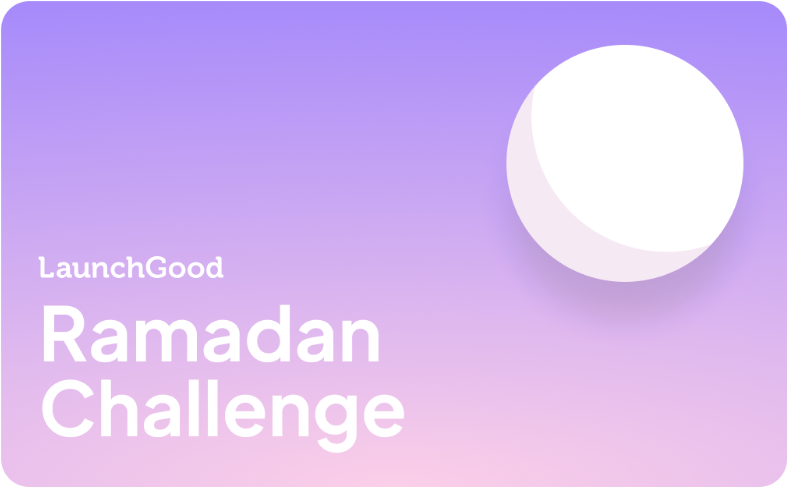 LaunchGood

Ramadan Challenge